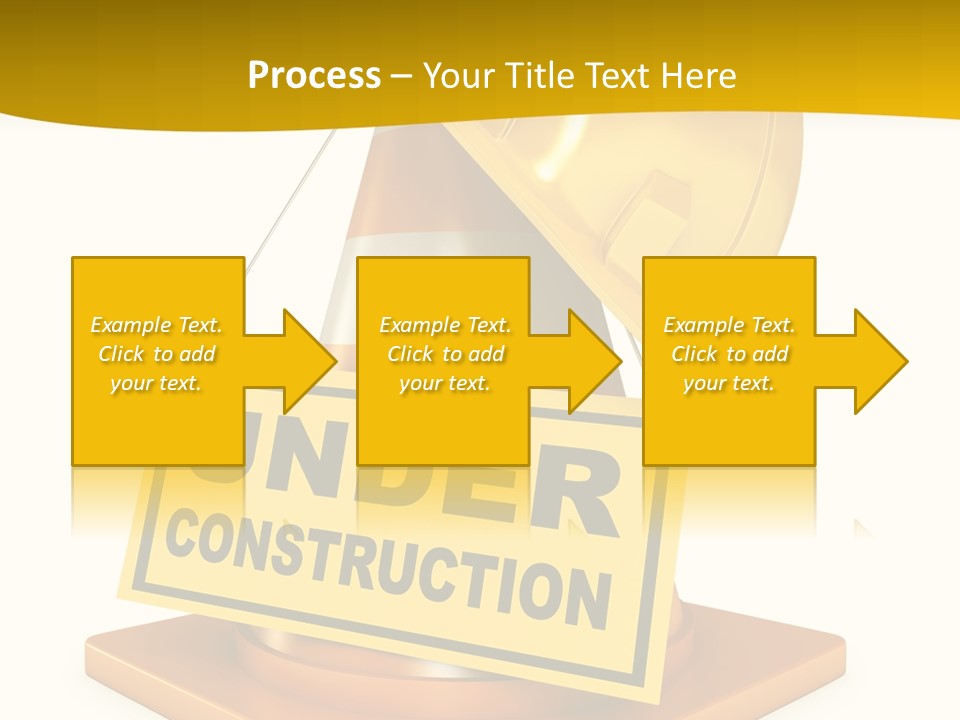 Process – Your Title Text Here

Example Text. Click to add your text.

Example Text. Click to add your text.

Example Text. Click to add your text.

UNDER CONSTRUCTION